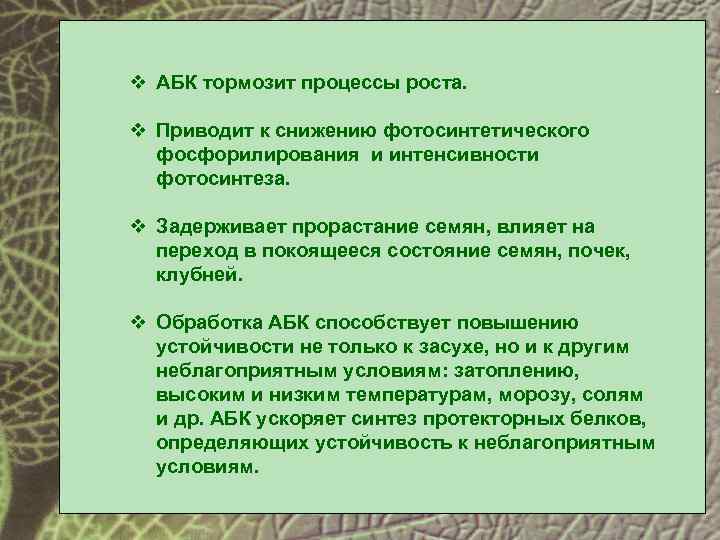 ❖ АБК тормозит процессы роста.

❖ Приводит к снижению фотосинтетического фосфорилирования и интенсивности фотосинтеза.

❖ Задерживает прорастание семян, влияет на переход в покоящееся состояние семян, почек, клубней.

❖ Обработка АБК способствует повышению устойчивости не только к засухе, но и к другим неблагоприятным условиям: затоплению, высоким и низким температурам, морозу, солям и др. АБК ускоряет синтез протекторных белков, определяющих устойчивость к неблагоприятным условиям.